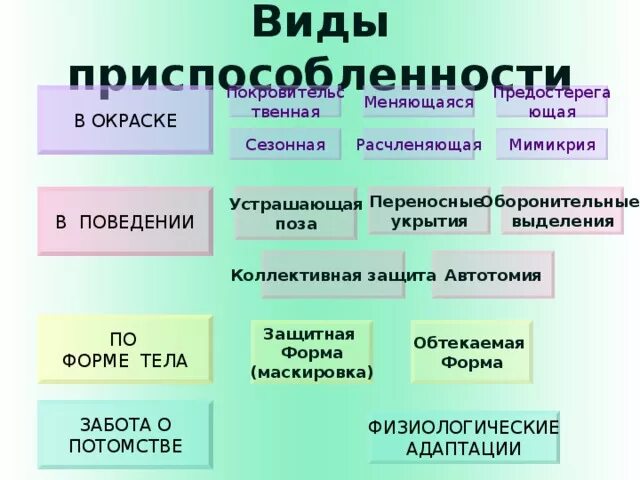 Виды приспособленности

В ОКРАСКЕ

Покровительственная

Меняющаяся

Предостерегающая

Сезонная

Расчленяющая

Мимикрия

В ПОВЕДЕНИИ

Устрашающая поза

Переносные укрытия

Оборонительные выделения

Коллективная защита

Автотомия

ПО ФОРМЕ ТЕЛА

Защитная Форма (маскировка)

Обтекаемая Форма

ЗАБОТА О ПОТОМСТВЕ

ФИЗИОЛОГИЧЕСКИЕ АДАПТАЦИИ